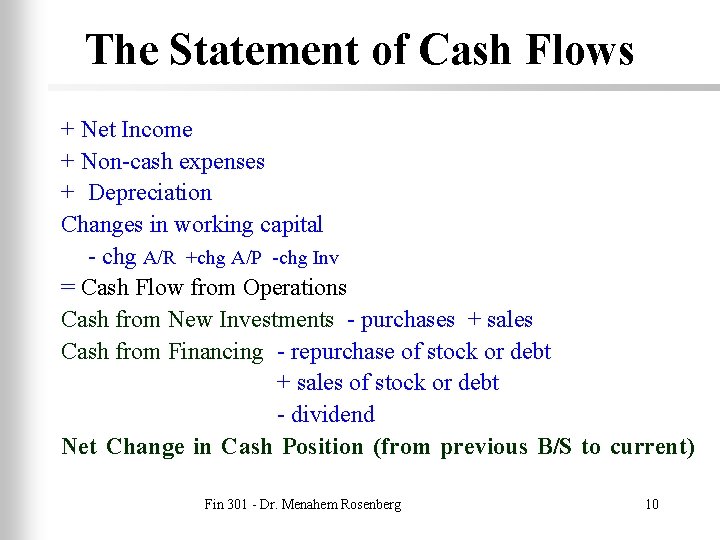 The Statement of Cash Flows

+ Net Income
+ Non-cash expenses
+ Depreciation
Changes in working capital
- chg A/R +chg A/P -chg Inv
= Cash Flow from Operations
Cash from New Investments - purchases + sales
Cash from Financing - repurchase of stock or debt
+ sales of stock or debt
- dividend
Net Change in Cash Position (from previous B/S to current)

Fin 301 - Dr. Menahem Rosenberg

10